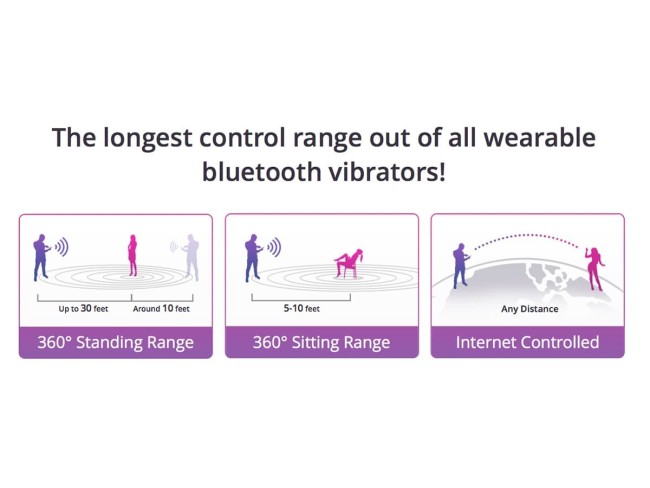 The longest control range out of all wearable bluetooth vibrators!

Up to 30 feet

Around 10 feet

360° Standing Range

5-10 feet

360° Sitting Range

Any Distance

Internet Controlled